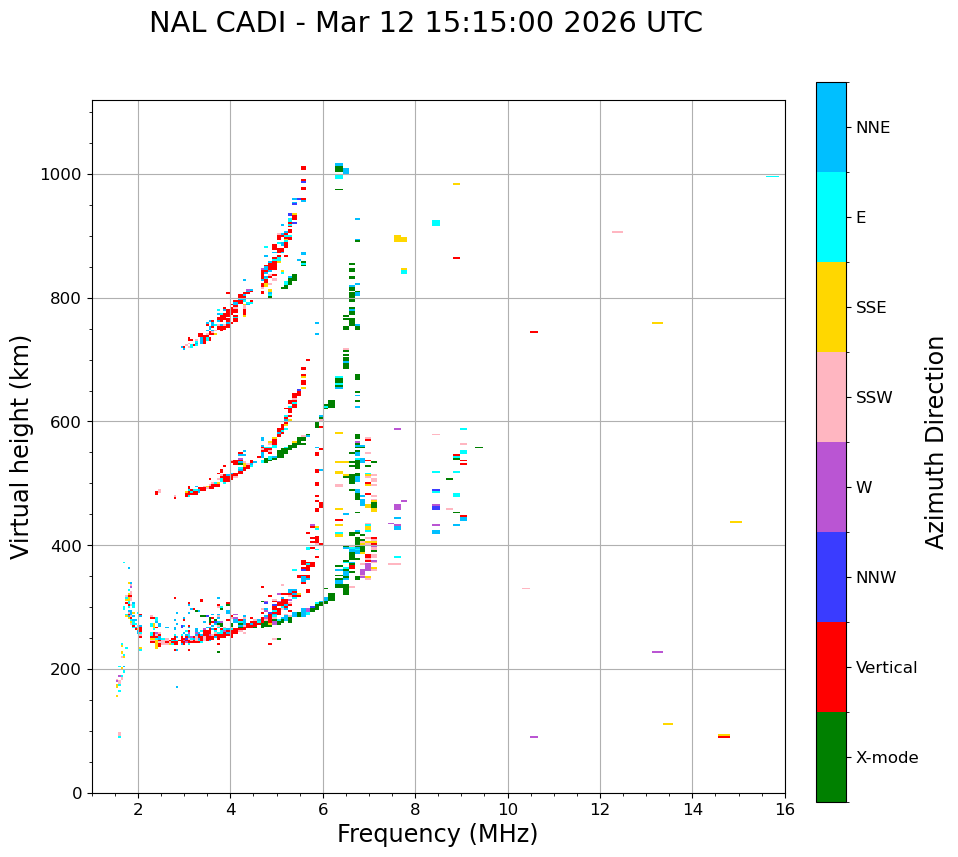 NAL CADI - Mar 12 15:15:00 2026 UTC

Virtual height (km)

1000
800
600
400
200
0

2
4
6
8
10
12
14
16

Frequency (MHz)

NNE
E
SSE
SSW
W
NNW
Vertical
X-mode

Azimuth Direction